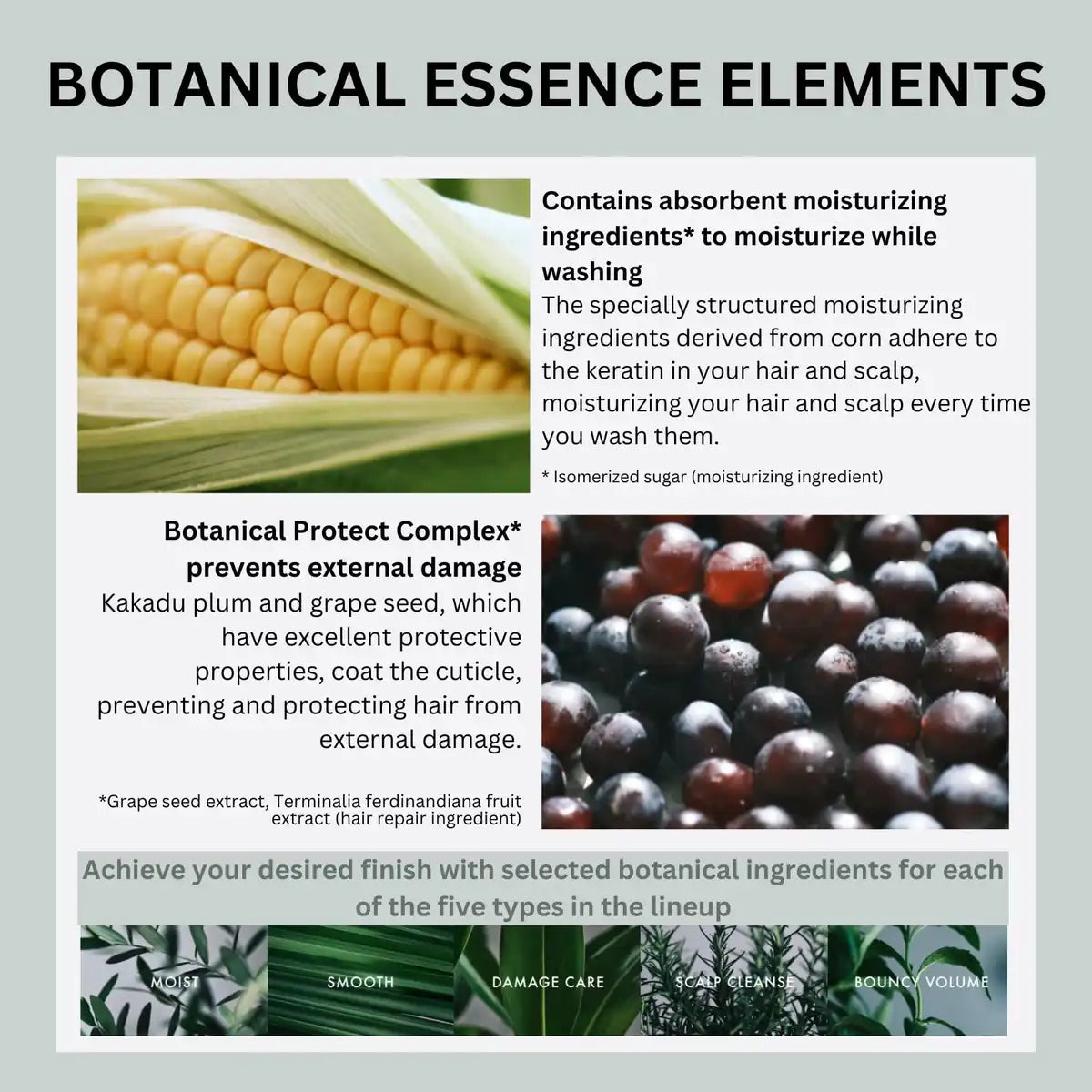 BOTANICAL ESSENCE ELEMENTS

Contains absorbent moisturizing ingredients* to moisturize while washing
The specially structured moisturizing ingredients derived from corn adhere to the keratin in your hair and scalp, moisturizing your hair and scalp every time you wash them.

* Isomerized sugar (moisturizing ingredient)

Botanical Protect Complex* prevents external damage
Kakadu plum and grape seed, which have excellent protective properties, coat the cuticle, preventing and protecting hair from external damage.

*Grape seed extract, Terminalia ferdinandiana fruit extract (hair repair ingredient)

Achieve your desired finish with selected botanical ingredients for each of the five types in the lineup

MOIST

SMOOTH

DAMAGE CARE

SCALP CLEANSE

BOUNCY VOLUME